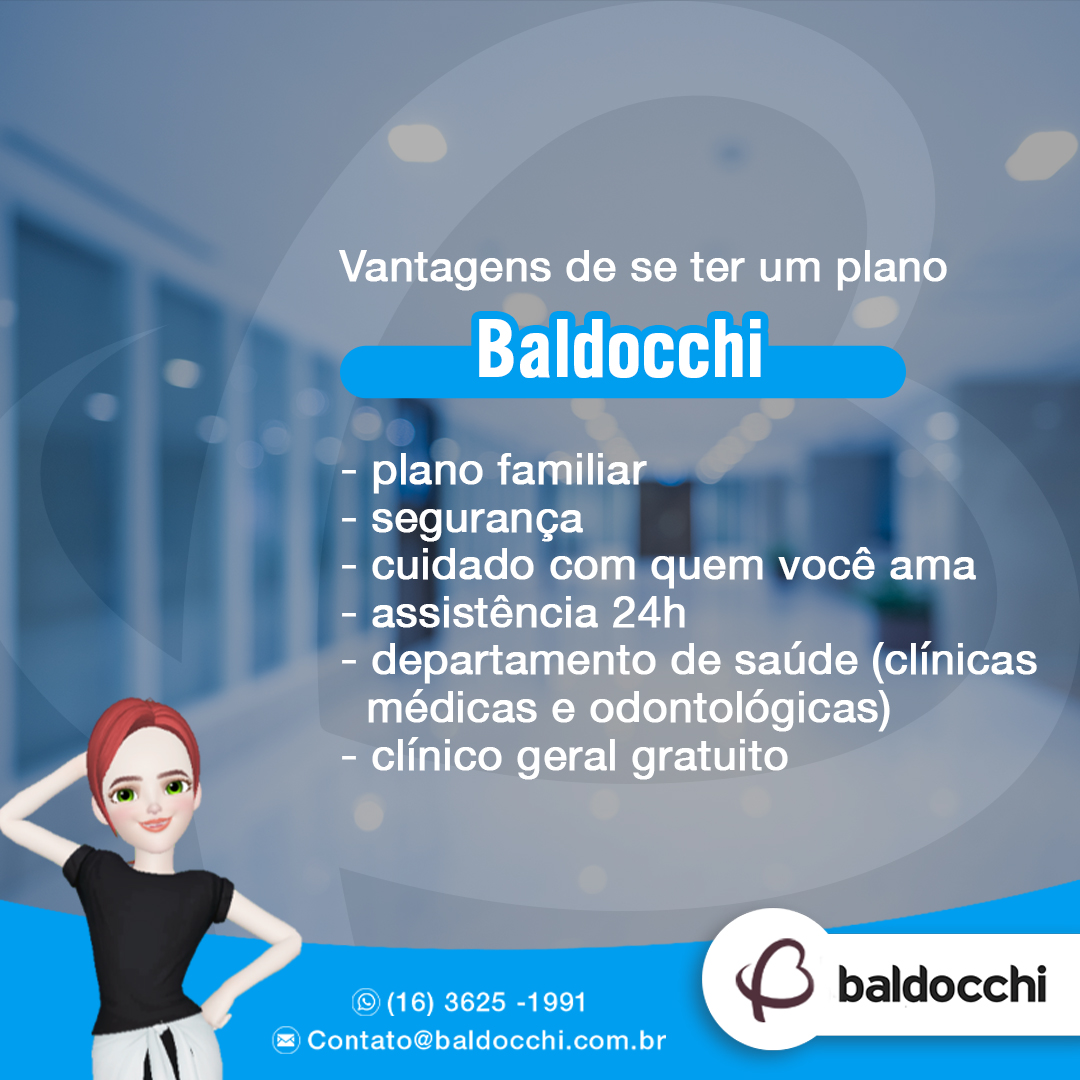 Vantagens de se ter um plano

Baldocchi

- plano familiar
- segurança
- cuidado com quem você ama
- assistência 24h
- departamento de saúde (clínicas médicas e odontológicas)
- clínico geral gratuito

(16) 3625 -1991
Contato@baldocchi.com.br

baldocchi